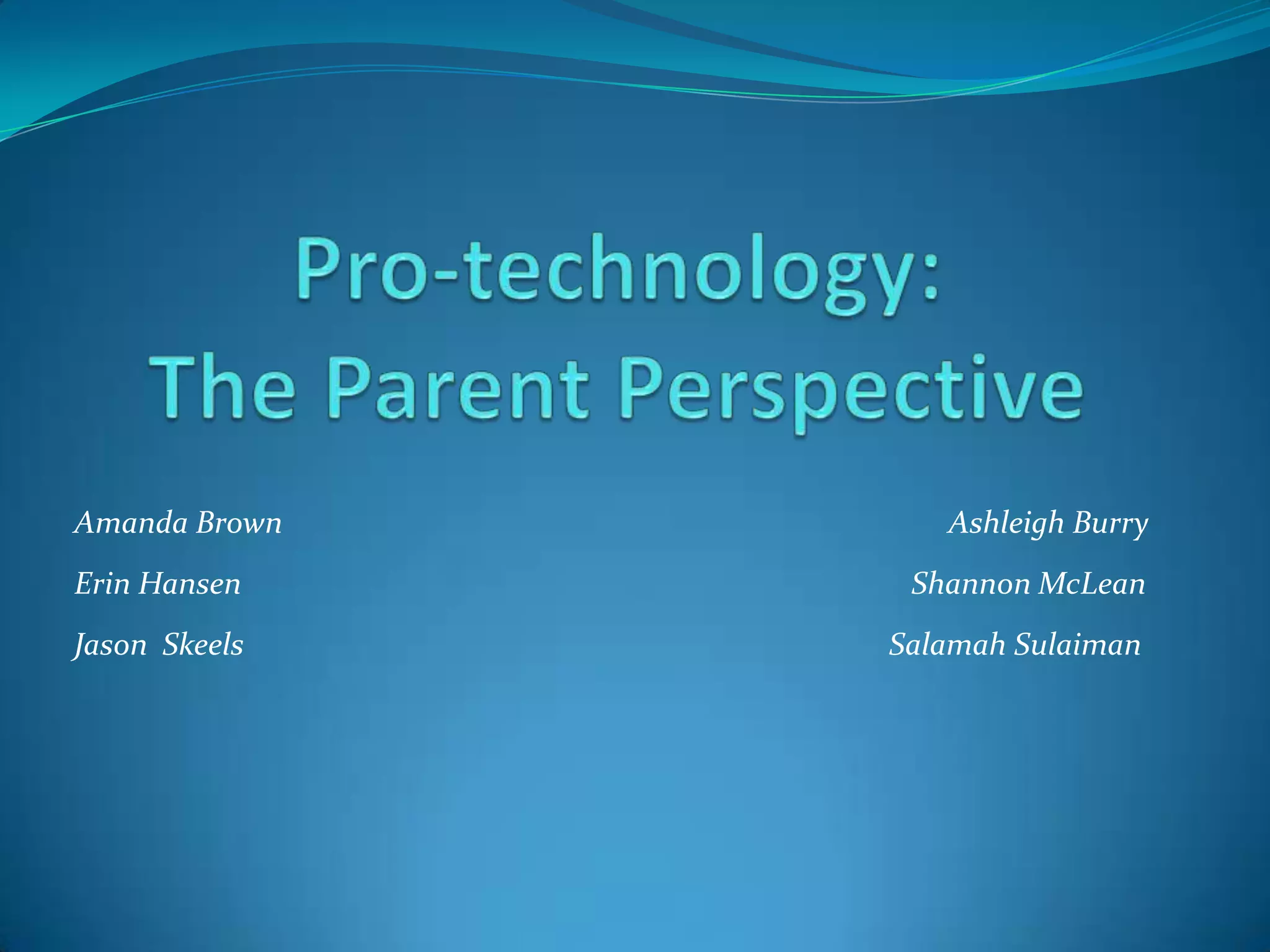 Pro-technology:
The Parent Perspective

Amanda Brown
Erin Hansen
Jason Skeels

Ashleigh Burry
Shannon McLean
Salamah Sulaiman